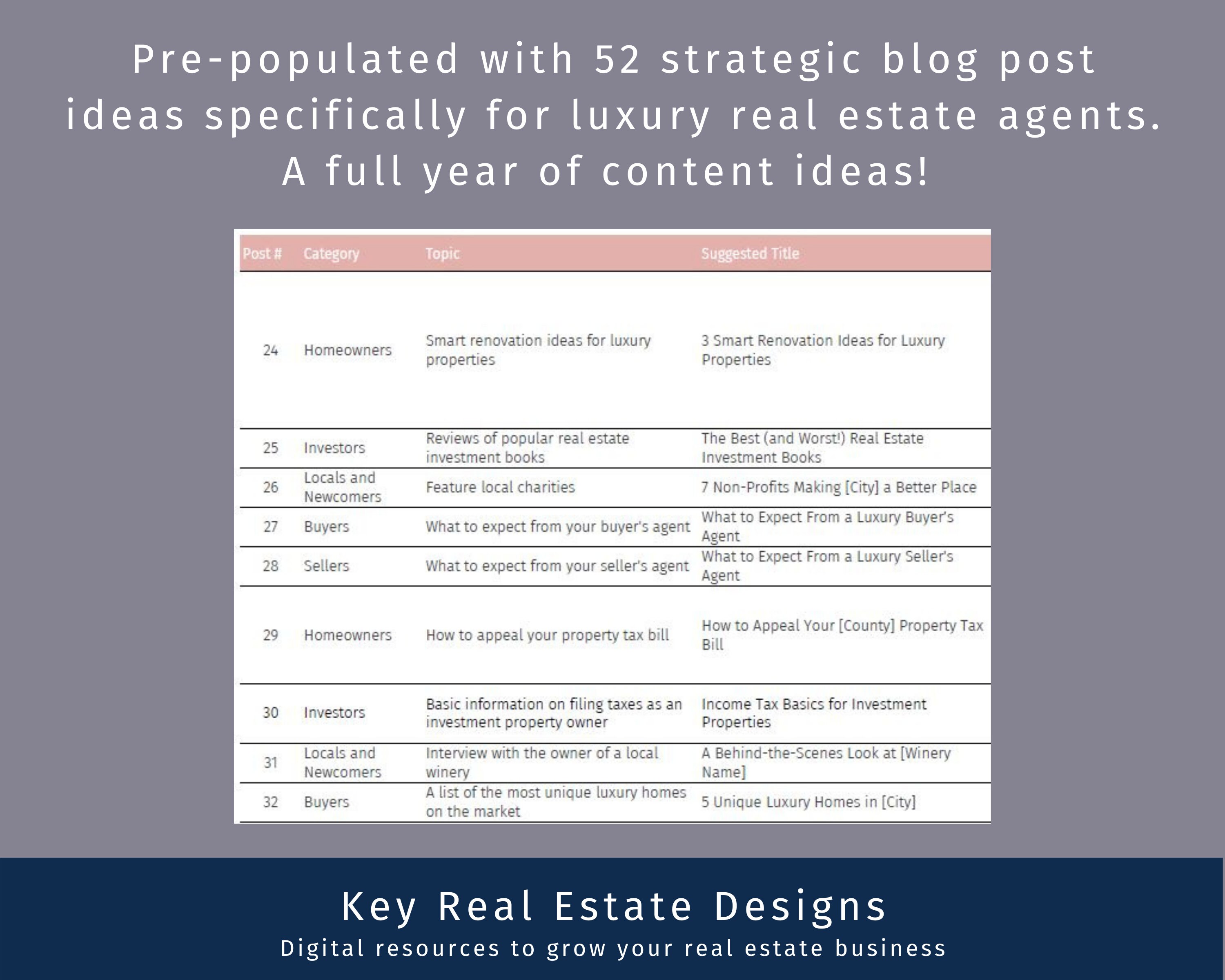 Pre-populated with 52 strategic blog post ideas specifically for luxury real estate agents. A full year of content ideas!

| Post # | Category | Topic | Suggested Title |
|---|---|---|---|
| 24 | Homeowners | Smart renovation ideas for luxury properties | 3 Smart Renovation Ideas for Luxury Properties |
| 25 | Investors | Reviews of popular real estate investment books | The Best (and Worst!) Real Estate Investment Books |
| 26 | Locals and Newcomers | Feature local charities | 7 Non-Profits Making [City] a Better Place |
| 27 | Buyers | What to expect from your buyer's agent | What to Expect From a Luxury Buyer's Agent |
| 28 | Sellers | What to expect from your seller's agent | What to Expect From a Luxury Seller's Agent |
| 29 | Homeowners | How to appeal your property tax bill | How to Appeal Your [County] Property Tax Bill |
| 30 | Investors | Basic information on filing taxes as an investment property owner | Income Tax Basics for Investment Properties |
| 31 | Locals and Newcomers | Interview with the owner of a local winery | A Behind-the-Scenes Look at [Winery Name] |
| 32 | Buyers | A list of the most unique luxury homes on the market | 5 Unique Luxury Homes in [City] |

Key Real Estate Designs
Digital resources to grow your real estate business